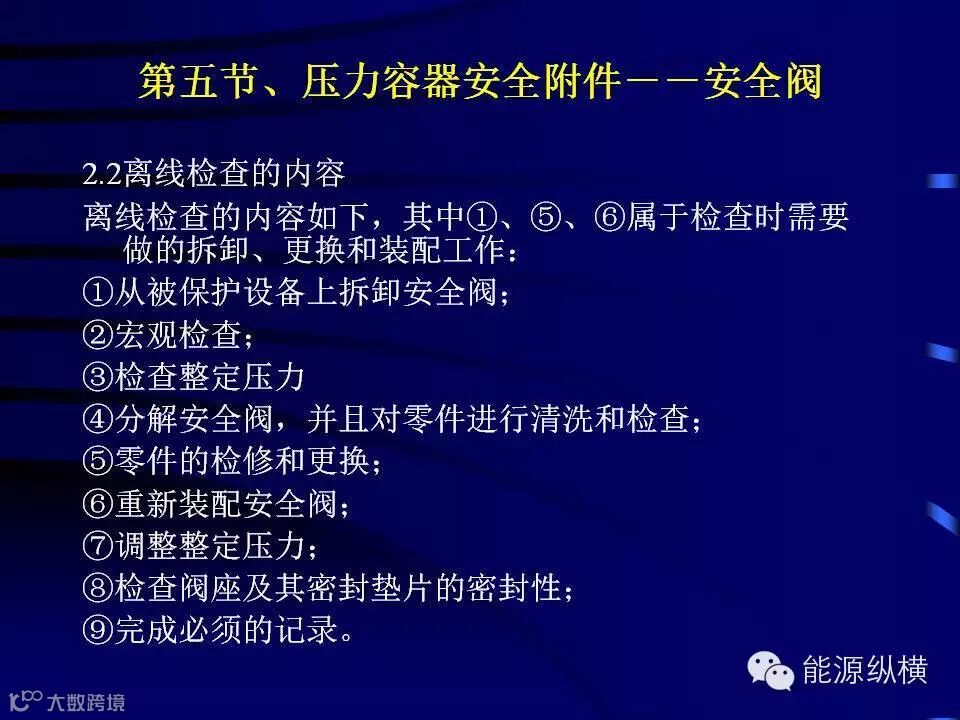 第五节、压力容器安全附件－－安全阀

2.2离线检查的内容

离线检查的内容如下，其中①、⑤、⑥属于检查时需要做的拆卸、更换和装配工作：

①从被保护设备上拆卸安全阀；

②宏观检查；

③检查整定压力

④分解安全阀，并且对零件进行清洗和检查；

⑤零件的检修和更换；

⑥重新装配安全阀；

⑦调整整定压力；

⑧检查阀座及其密封垫片的密封性；

⑨完成必须的记录。

能源纵横

大数跨境